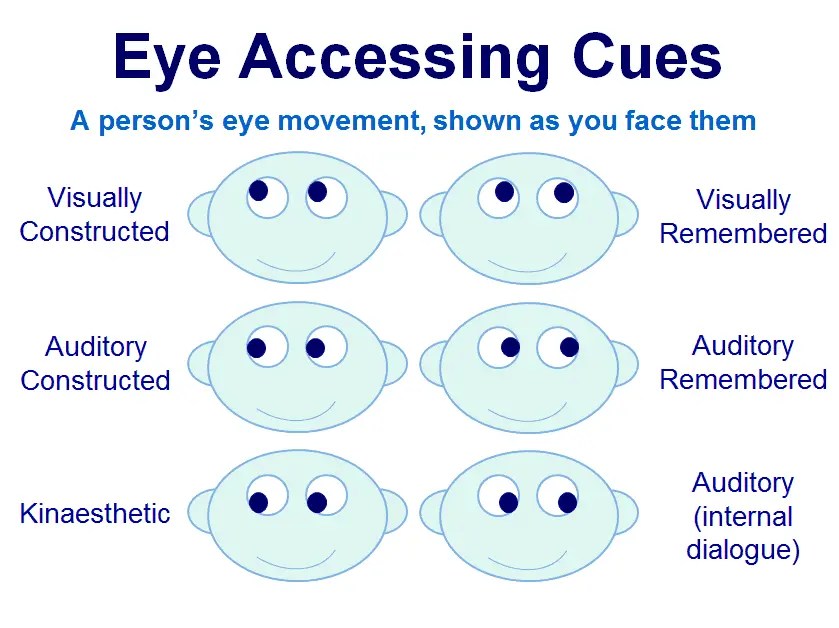 Eye Accessing Cues

A person's eye movement, shown as you face them

Visually Constructed

Visually Remembered

Auditory Constructed

Auditory Remembered

Kinaesthetic

Auditory (internal dialogue)